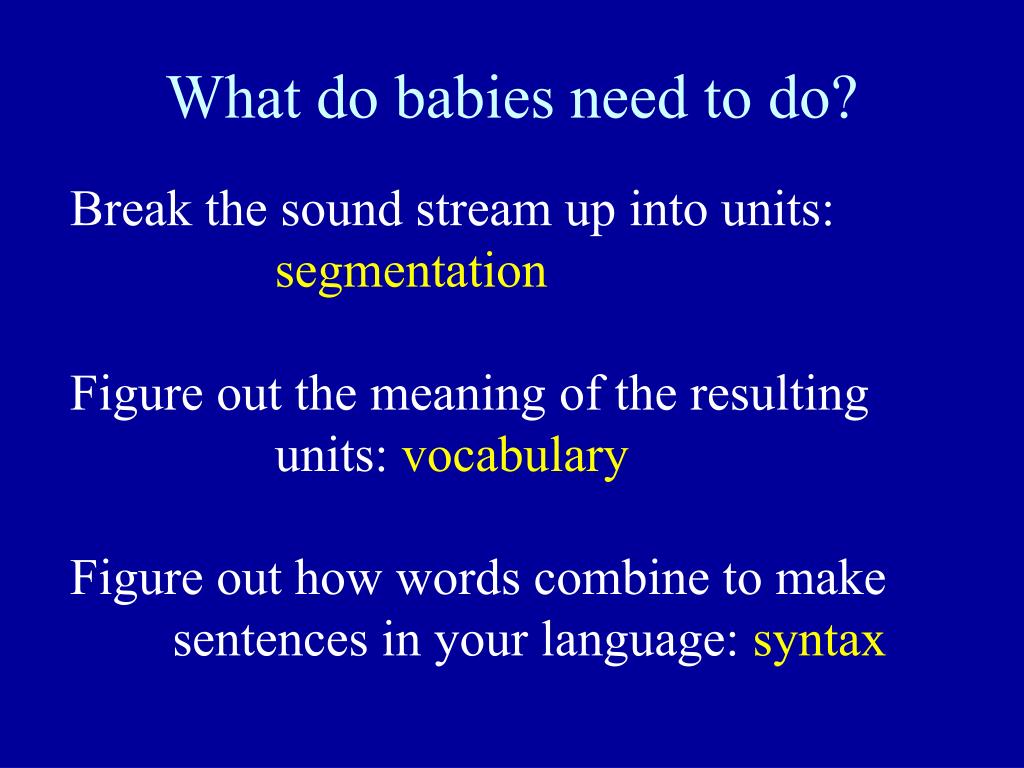 What do babies need to do?

Break the sound stream up into units: segmentation

Figure out the meaning of the resulting units: vocabulary

Figure out how words combine to make sentences in your language: syntax